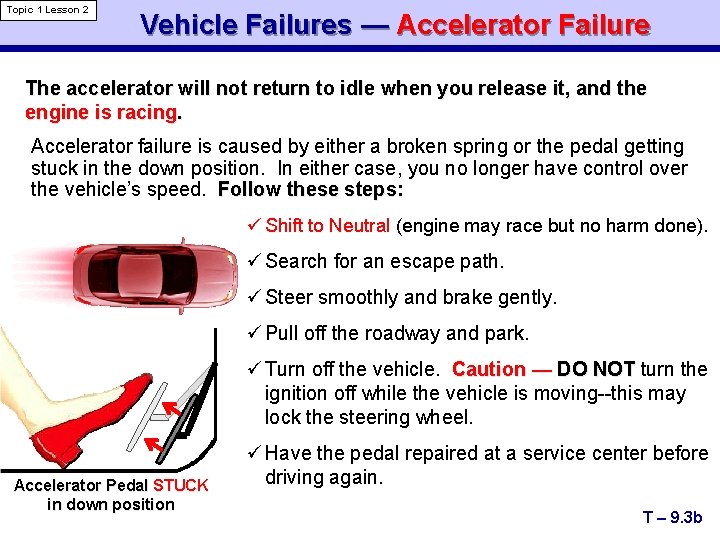 Topic 1 Lesson 2

Vehicle Failures — Accelerator Failure

The accelerator will not return to idle when you release it, and the engine is racing.

Accelerator failure is caused by either a broken spring or the pedal getting stuck in the down position. In either case, you no longer have control over the vehicle's speed. Follow these steps:

✓ Shift to Neutral (engine may race but no harm done).

✓ Search for an escape path.

✓ Steer smoothly and brake gently.

✓ Pull off the roadway and park.

✓ Turn off the vehicle. Caution — DO NOT turn the ignition off while the vehicle is moving--this may lock the steering wheel.

✓ Have the pedal repaired at a service center before driving again.

Accelerator Pedal STUCK in down position

T – 9.3b